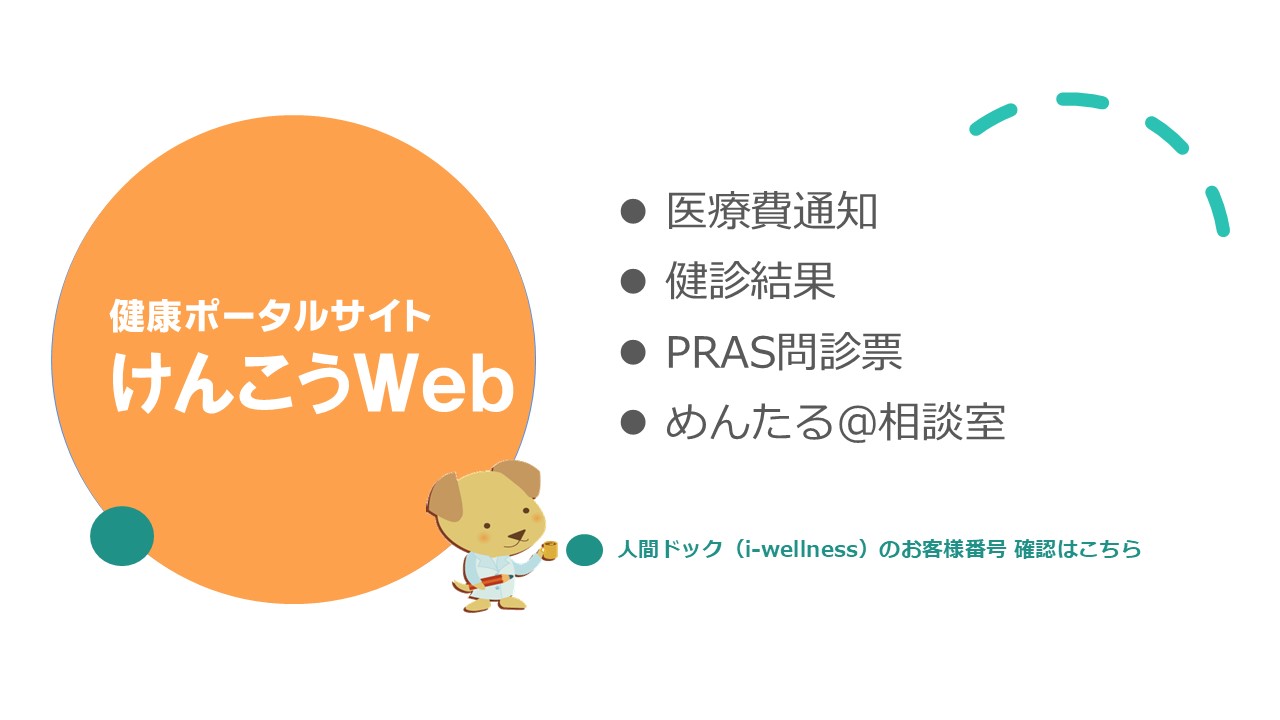 健康ポータルサイト
けんこうWeb

● 医療費通知
● 健診結果
● PRAS問診票
● めんたる@相談室

人間ドック（i-wellness）のお客様番号 確認はこちら